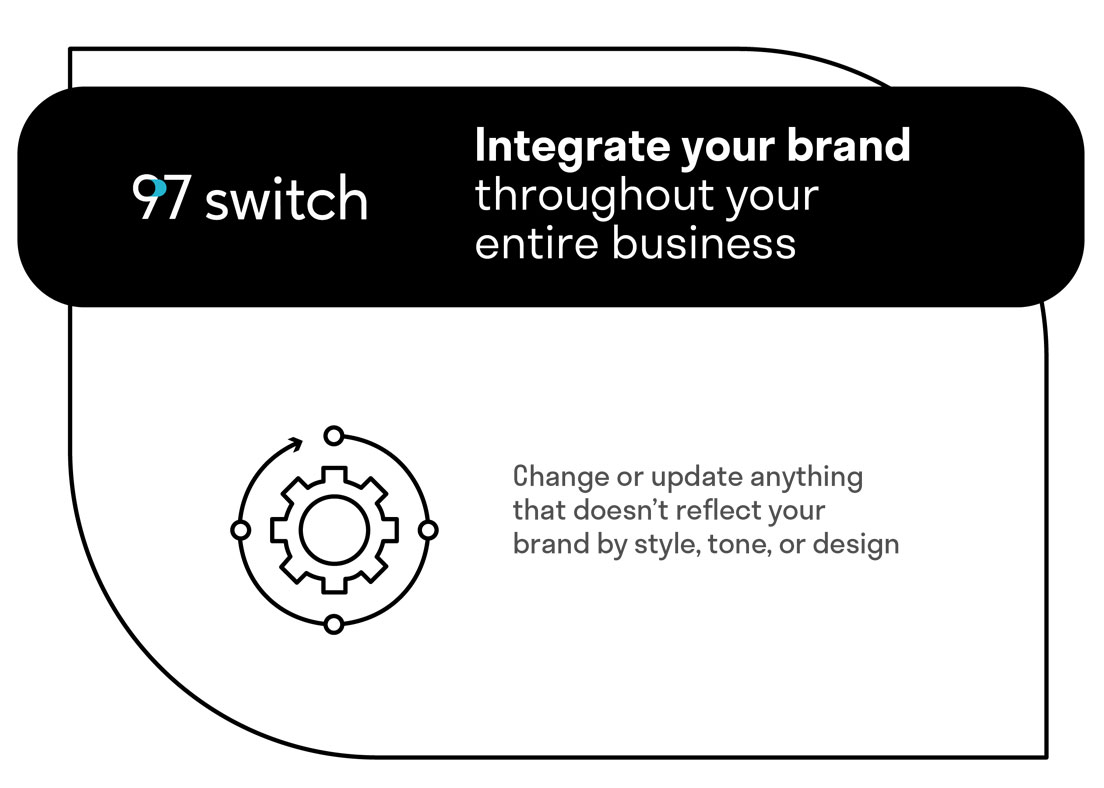 97 switch

Integrate your brand throughout your entire business

Change or update anything that doesn't reflect your brand by style, tone, or design